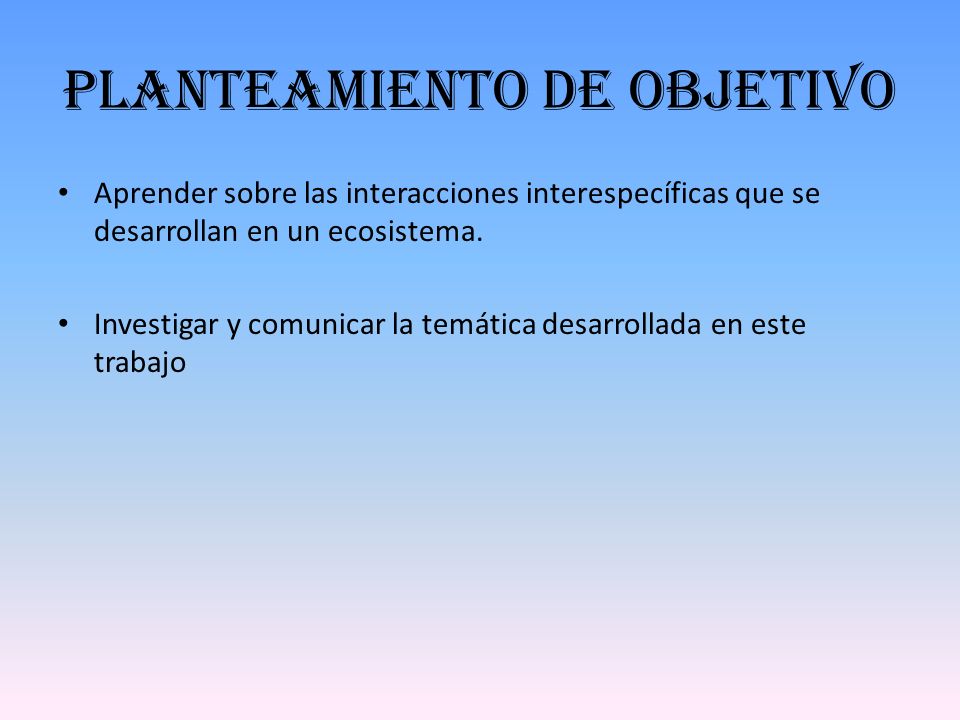 PLANTEAMIENTO DE OBJETIVO

• Aprender sobre las interacciones interespecíficas que se desarrollan en un ecosistema.

• Investigar y comunicar la temática desarrollada en este trabajo